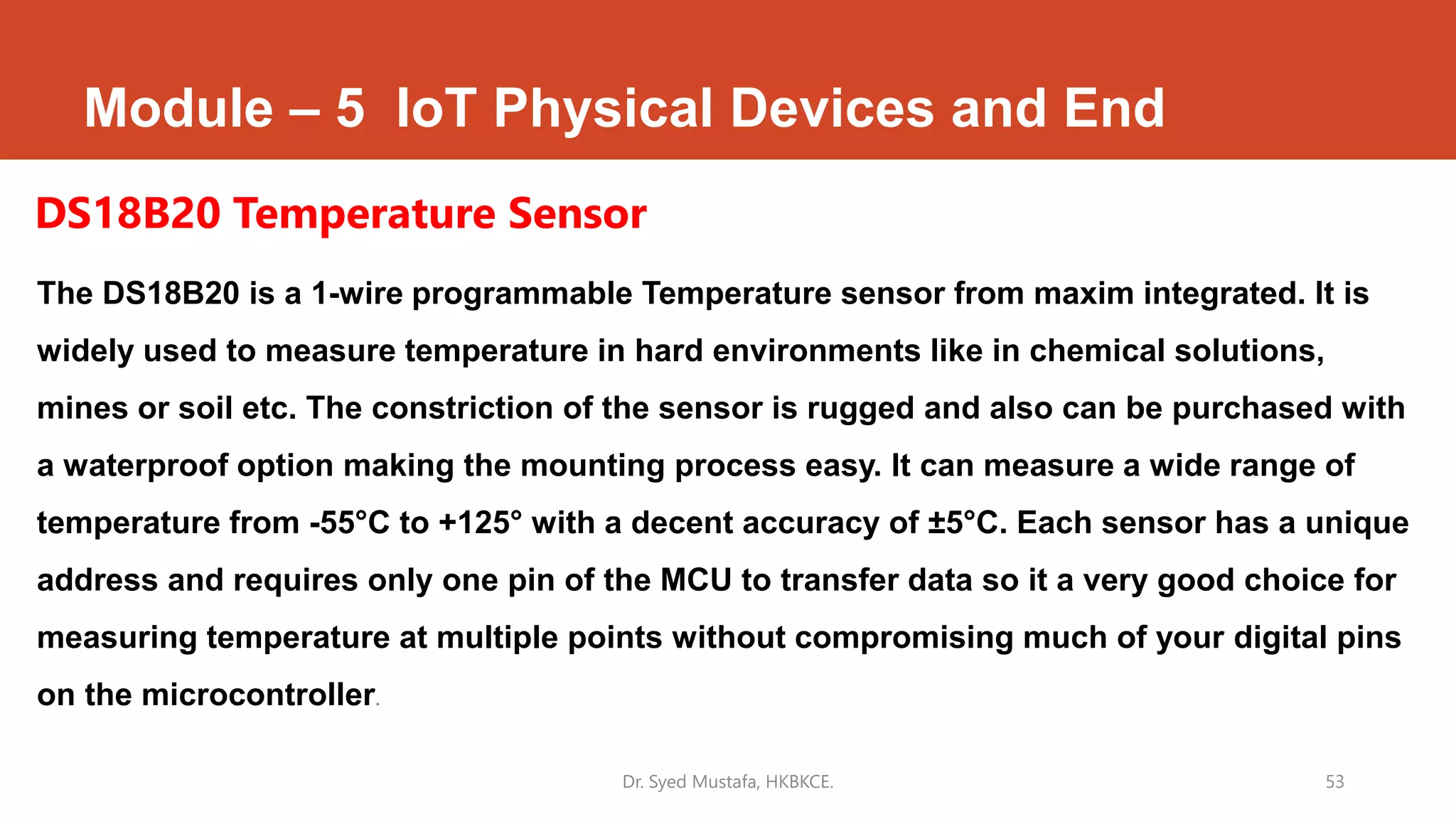 Module – 5  IoT Physical Devices and End

DS18B20 Temperature Sensor

The DS18B20 is a 1-wire programmable Temperature sensor from maxim integrated. It is widely used to measure temperature in hard environments like in chemical solutions, mines or soil etc. The constriction of the sensor is rugged and also can be purchased with a waterproof option making the mounting process easy. It can measure a wide range of temperature from -55°C to +125° with a decent accuracy of ±5°C. Each sensor has a unique address and requires only one pin of the MCU to transfer data so it a very good choice for measuring temperature at multiple points without compromising much of your digital pins on the microcontroller.

Dr. Syed Mustafa, HKBKCE.

53